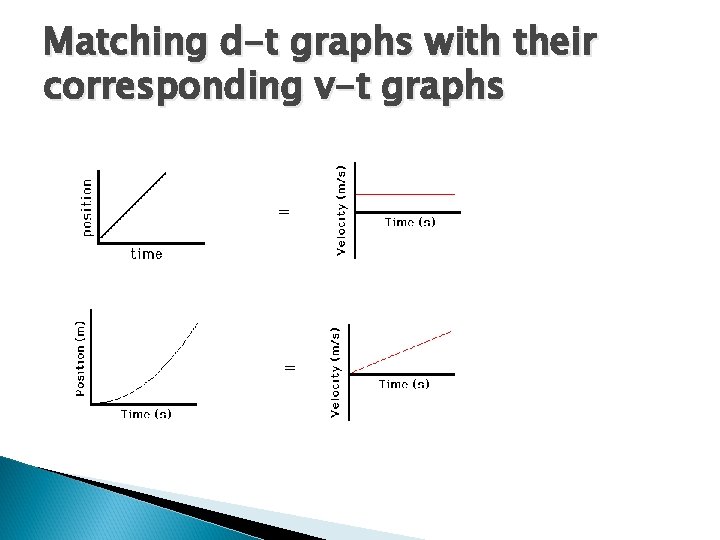 Matching d-t graphs with their corresponding v-t graphs

position

time

=

Velocity (m/s)

Time (s)

Position (m)

Time (s)

=

Velocity (m/s)

Time (s)